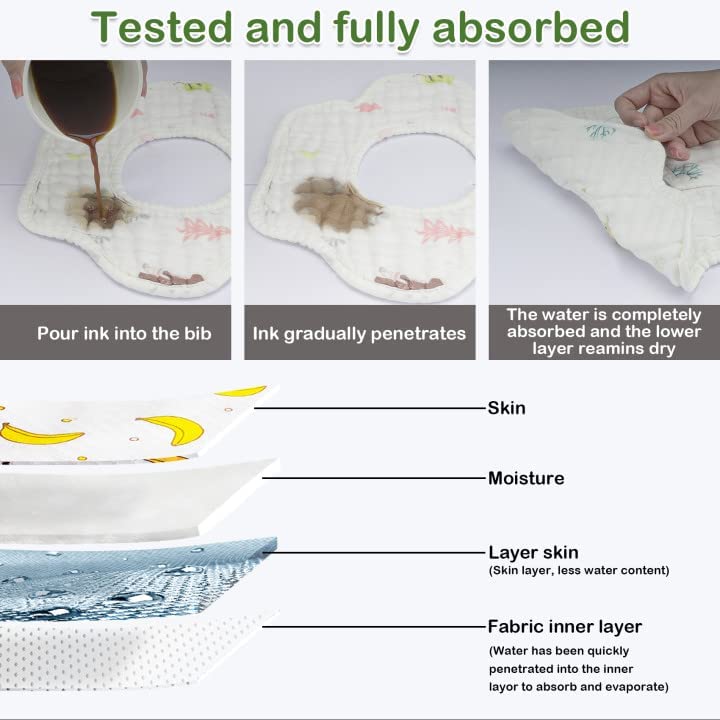 Tested and fully absorbed

Pour ink into the bib

Ink gradually penetrates

The water is completely absorbed and the lower layer reamins dry

Skin

Moisture

Layer skin
(Skin layer, less water content)

Fabric inner layer
(Water has been quickly penetrated into the inner layor to absorb and evaporate)